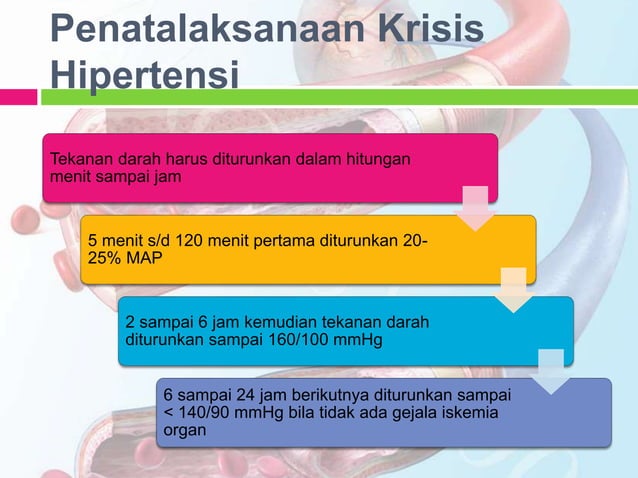 Penatalaksanaan Krisis Hipertensi

Tekanan darah harus diturunkan dalam hitungan menit sampai jam

5 menit s/d 120 menit pertama diturunkan 20-25% MAP

2 sampai 6 jam kemudian tekanan darah diturunkan sampai 160/100 mmHg

6 sampai 24 jam berikutnya diturunkan sampai < 140/90 mmHg bila tidak ada gejala iskemia organ